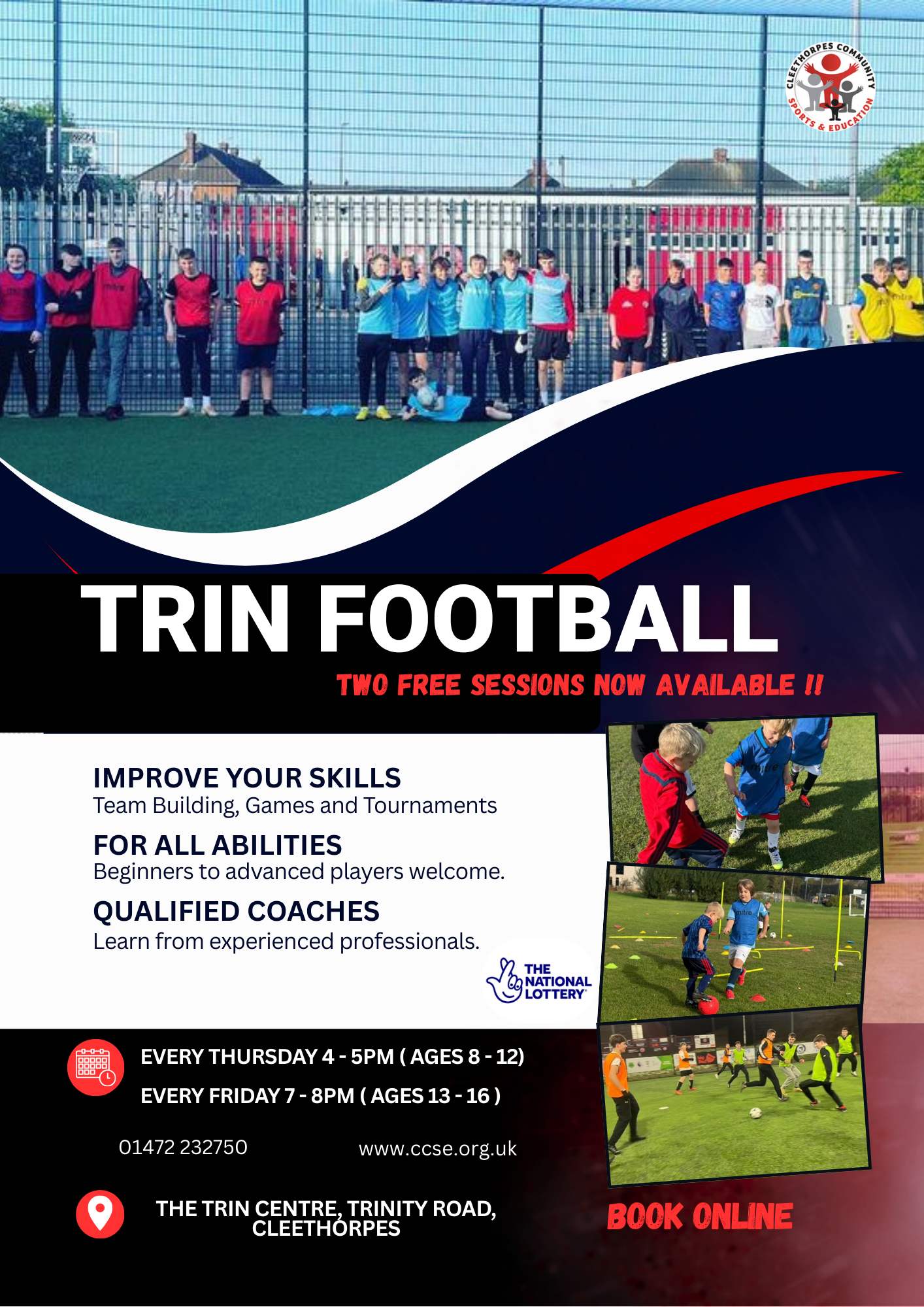 CLEETHORPES COMMUNITY SPORTS & EDUCATION

TRIN FOOTBALL

TWO FREE SESSIONS NOW AVAILABLE !!

IMPROVE YOUR SKILLS
Team Building, Games and Tournaments

FOR ALL ABILITIES
Beginners to advanced players welcome.

QUALIFIED COACHES
Learn from experienced professionals.

THE NATIONAL LOTTERY

EVERY THURSDAY 4 - 5PM ( AGES 8 - 12)

EVERY FRIDAY 7 - 8PM ( AGES 13 - 16 )

01472 232750

www.ccse.org.uk

THE TRIN CENTRE, TRINITY ROAD, CLEETHORPES

BOOK ONLINE